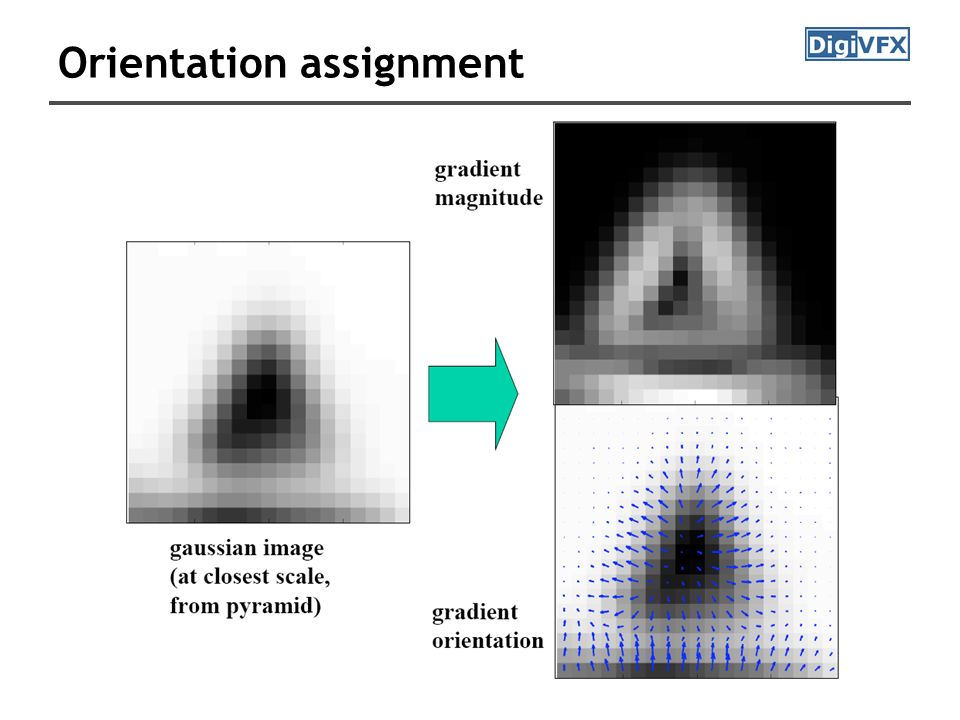 Orientation assignment

DigiVFX

gradient magnitude

gaussian image (at closest scale, from pyramid)

gradient orientation